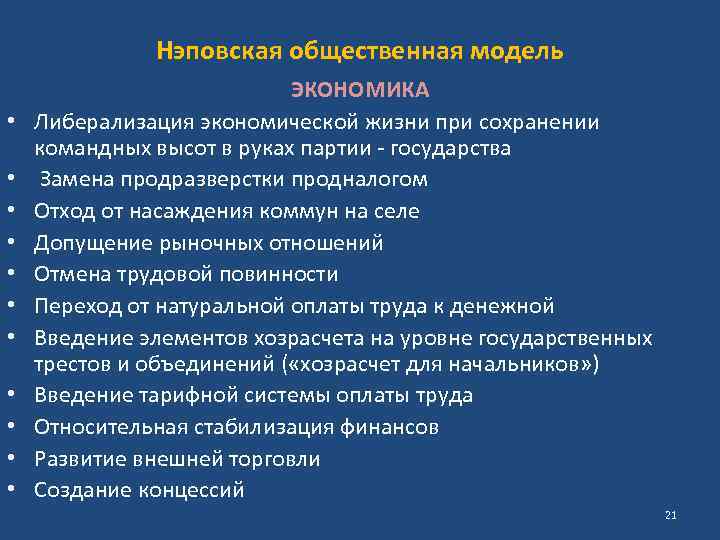 Нэповская общественная модель

ЭКОНОМИКА

• Либерализация экономической жизни при сохранении командных высот в руках партии - государства
• Замена продразверстки продналогом
• Отход от насаждения коммун на селе
• Допущение рыночных отношений
• Отмена трудовой повинности
• Переход от натуральной оплаты труда к денежной
• Введение элементов хозрасчета на уровне государственных трестов и объединений («хозрасчет для начальников»)
• Введение тарифной системы оплаты труда
• Относительная стабилизация финансов
• Развитие внешней торговли
• Создание концессий

21